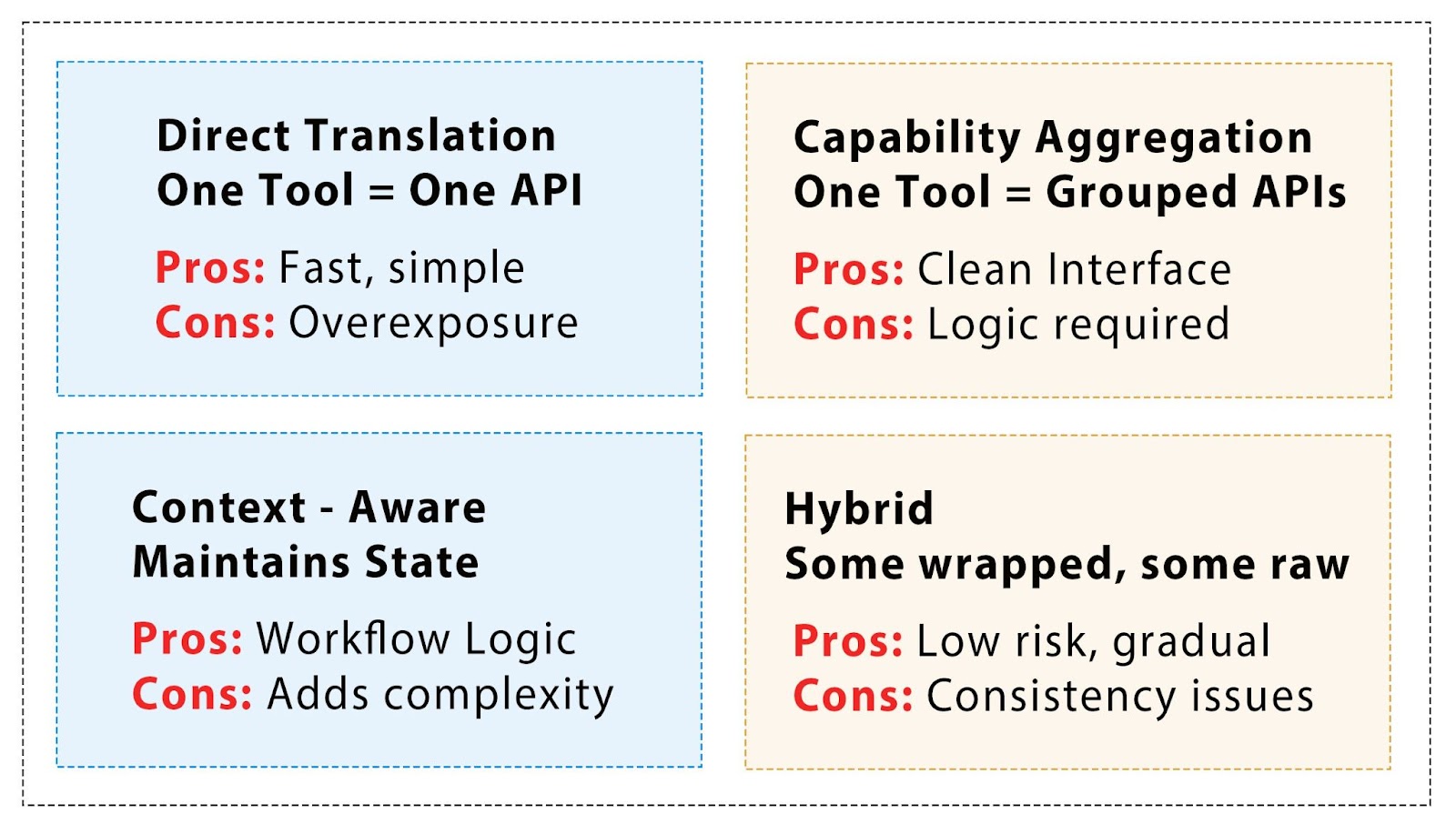 Direct Translation
One Tool = One API

Pros: Fast, simple
Cons: Overexposure

Capability Aggregation
One Tool = Grouped APIs

Pros: Clean Interface
Cons: Logic required

Context - Aware
Maintains State

Pros: Workflow Logic
Cons: Adds complexity

Hybrid
Some wrapped, some raw

Pros: Low risk, gradual
Cons: Consistency issues